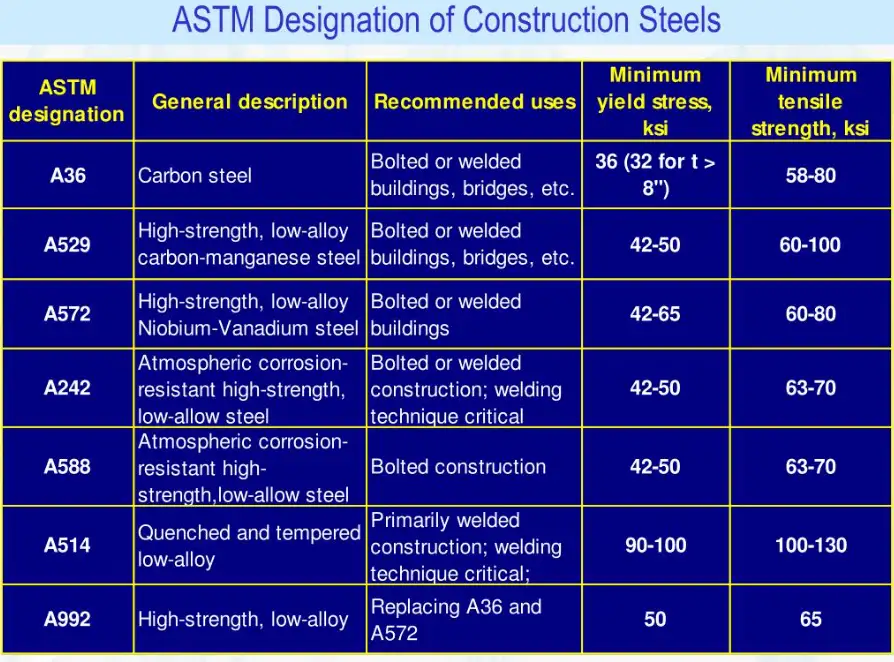 ASTM Designation of Construction Steels

| ASTM designation | General description | Recommended uses | Minimum yield stress, ksi | Minimum tensile strength, ksi |
|---|---|---|---|---|
| A36 | Carbon steel | Bolted or welded buildings, bridges, etc. | 36 (32 for t > 8") | 58-80 |
| A529 | High-strength, low-alloy carbon-manganese steel | Bolted or welded buildings, bridges, etc. | 42-50 | 60-100 |
| A572 | High-strength, low-alloy Niobium-Vanadium steel | Bolted or welded buildings | 42-65 | 60-80 |
| A242 | Atmospheric corrosion-resistant high-strength, low-allow steel | Bolted or welded construction; welding technique critical | 42-50 | 63-70 |
| A588 | Atmospheric corrosion-resistant high-strength,low-allow steel | Bolted construction | 42-50 | 63-70 |
| A514 | Quenched and tempered low-alloy | Primarily welded construction; welding technique critical; | 90-100 | 100-130 |
| A992 | High-strength, low-alloy | Replacing A36 and A572 | 50 | 65 |